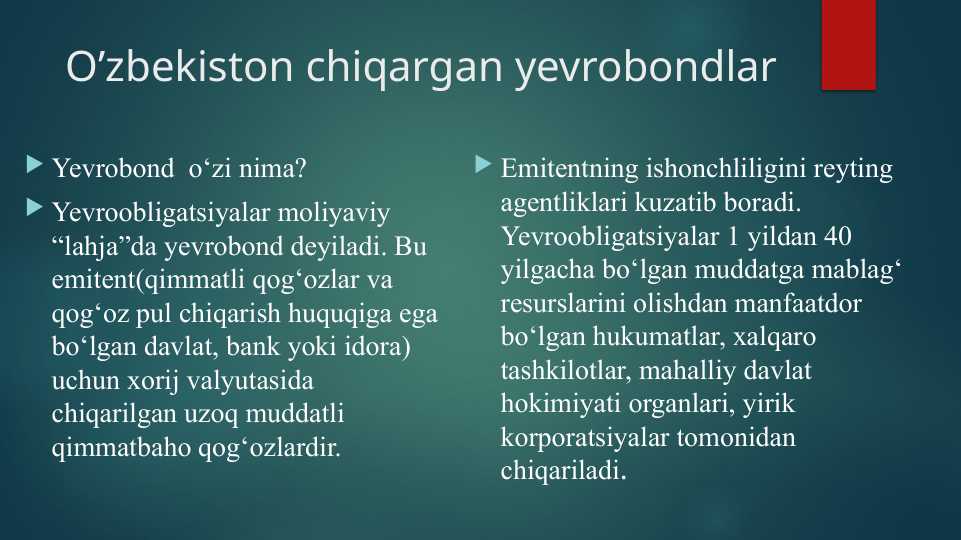 O’zbekiston chiqargan yevrobondlar

Yevrobond o‘zi nima?

Yevroobligatsiyalar moliyaviy “lahja”da yevrobond deyiladi. Bu emitent(qimmatli qog‘ozlar va qog‘oz pul chiqarish huquqiga ega bo‘lgan davlat, bank yoki idora) uchun xorij valyutasida chiqarilgan uzoq muddatli qimmatbaho qog‘ozlardir.

Emitentning ishonchliligini reyting agentliklari kuzatib boradi. Yevroobligatsiyalar 1 yildan 40 yilgacha bo‘lgan muddatga mablag‘ resurslarini olishdan manfaatdor bo‘lgan hukumatlar, xalqaro tashkilotlar, mahalliy davlat hokimiyati organlari, yirik korporatsiyalar tomonidan chiqariladi.